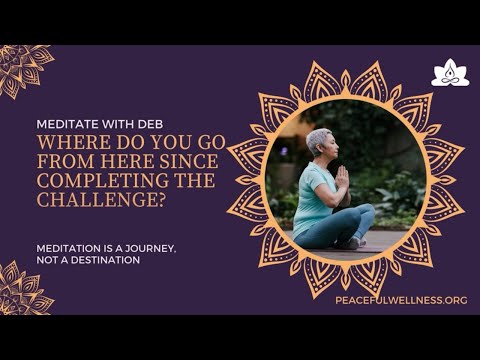 MEDITATE WITH DEB
WHERE DO YOU GO FROM HERE SINCE COMPLETING THE CHALLENGE?

MEDITATION IS A JOURNEY, NOT A DESTINATION

PEACEFULWELLNESS.ORG